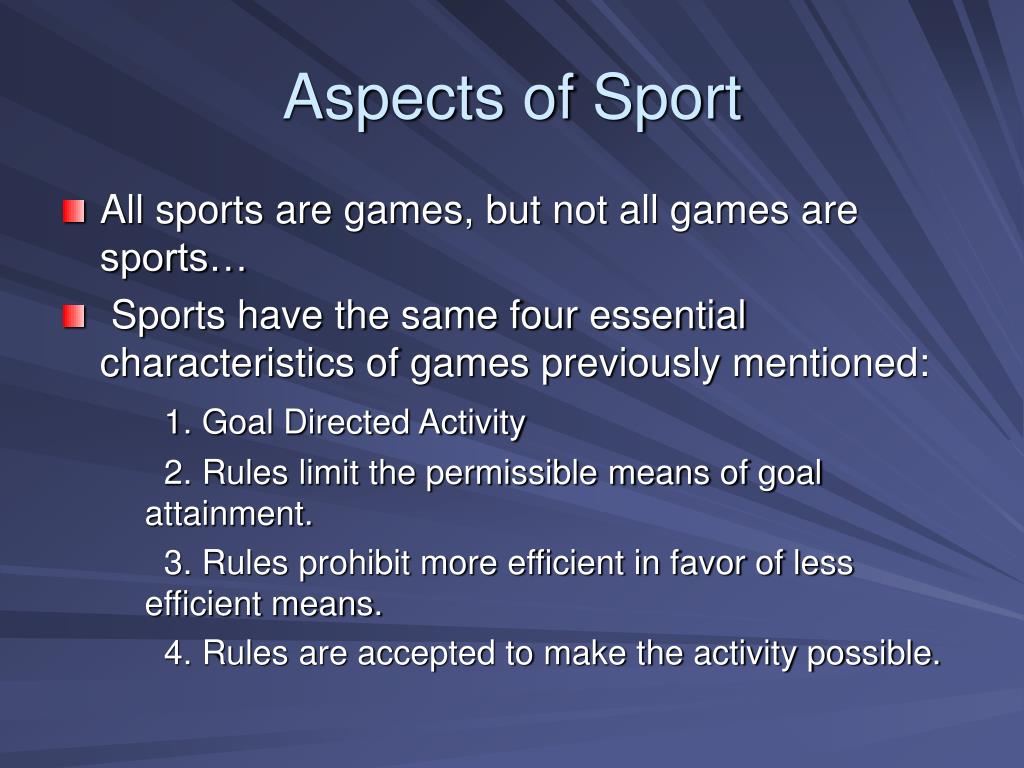 Aspects of Sport

All sports are games, but not all games are sports…

Sports have the same four essential characteristics of games previously mentioned:

1. Goal Directed Activity

2. Rules limit the permissible means of goal attainment.

3. Rules prohibit more efficient in favor of less efficient means.

4. Rules are accepted to make the activity possible.